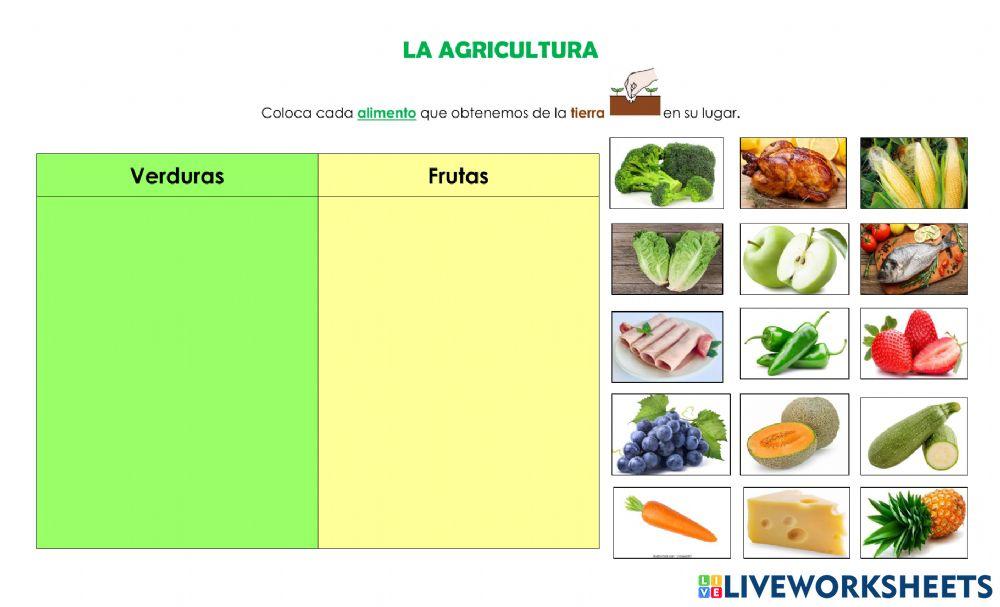 LA AGRICULTURA

Coloca cada alimento que obtenemos de la tierra en su lugar.

| Verduras | Frutas |
|---|---|
| | |

LIVEWORKSHEETS